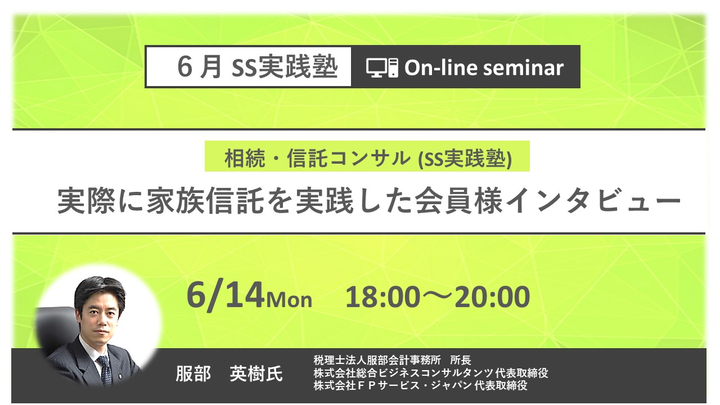 6月 SS実践塾

On-line seminar

相続・信託コンサル (SS実践塾)

実際に家族信託を実践した会員様インタビュー

6/14Mon 18:00～20:00

服部 英樹氏

税理士法人服部会計事務所 所長
株式会社総合ビジネスコンサルタンツ 代表取締役
株式会社ＦＰサービス・ジャパン 代表取締役